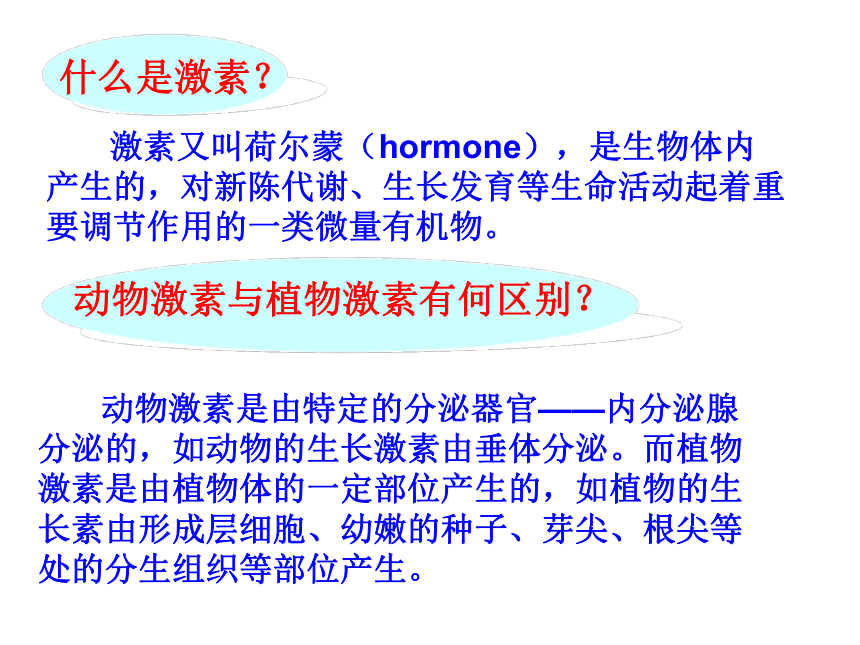 什么是激素？

激素又叫荷尔蒙（hormone），是生物体内产生的，对新陈代谢、生长发育等生命活动起着重要调节作用的一类微量有机物。

动物激素与植物激素有何区别？

动物激素是由特定的分泌器官——内分泌腺分泌的，如动物的生长激素由垂体分泌。而植物激素是由植物体的一定部位产生的，如植物的生长素由形成层细胞、幼嫩的种子、芽尖、根尖等处的分生组织等部位产生。